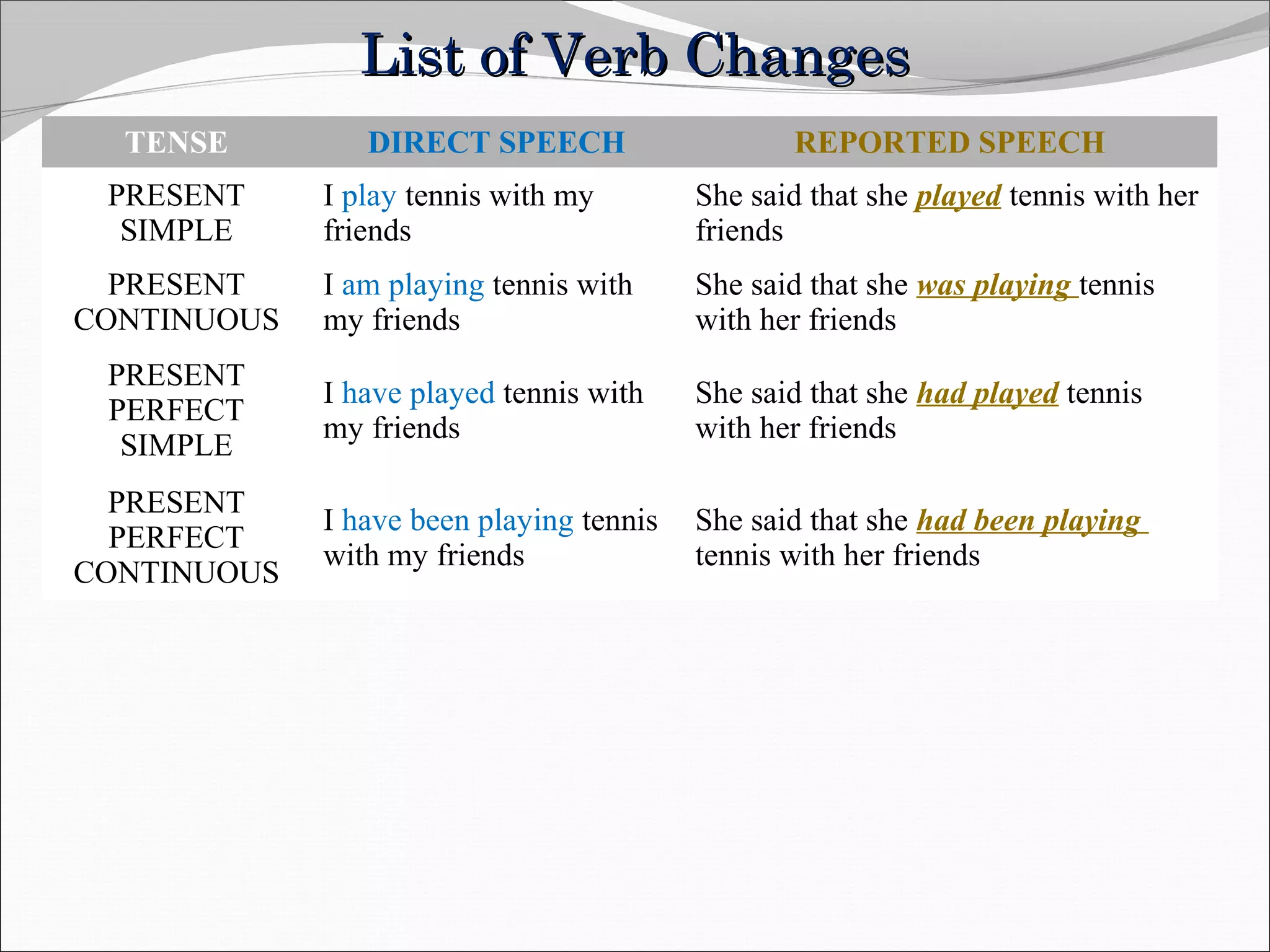 List of Verb Changes

| TENSE | DIRECT SPEECH | REPORTED SPEECH |
|---|---|---|
| PRESENT SIMPLE | I play tennis with my friends | She said that she played tennis with her friends |
| PRESENT CONTINUOUS | I am playing tennis with my friends | She said that she was playing tennis with her friends |
| PRESENT PERFECT SIMPLE | I have played tennis with my friends | She said that she had played tennis with her friends |
| PRESENT PERFECT CONTINUOUS | I have been playing tennis with my friends | She said that she had been playing tennis with her friends |